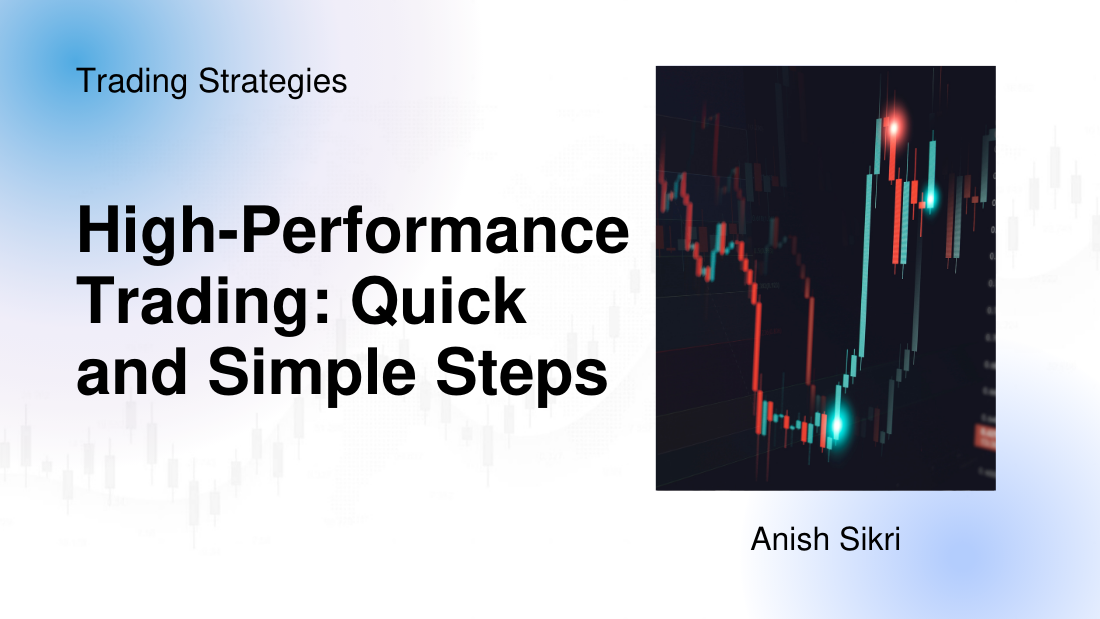 Trading Strategies

High-Performance Trading: Quick and Simple Steps

Anish Sikri